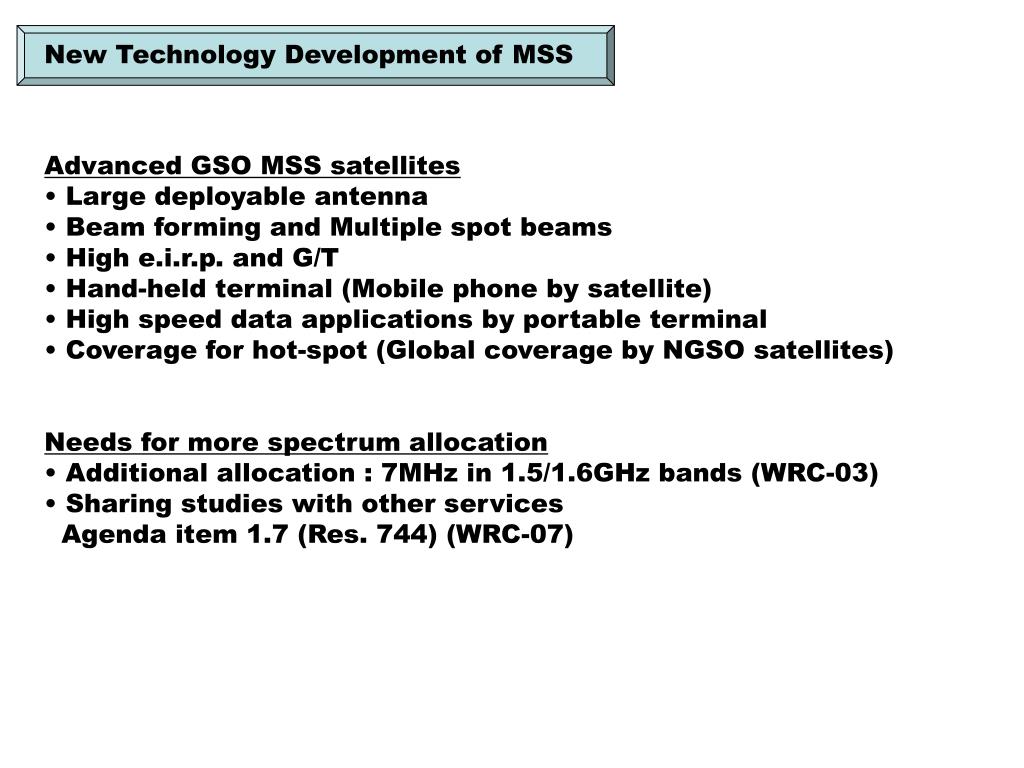 New Technology Development of MSS

Advanced GSO MSS satellites
• Large deployable antenna
• Beam forming and Multiple spot beams
• High e.i.r.p. and G/T
• Hand-held terminal (Mobile phone by satellite)
• High speed data applications by portable terminal
• Coverage for hot-spot (Global coverage by NGSO satellites)

Needs for more spectrum allocation
• Additional allocation : 7MHz in 1.5/1.6GHz bands (WRC-03)
• Sharing studies with other services
Agenda item 1.7 (Res. 744) (WRC-07)